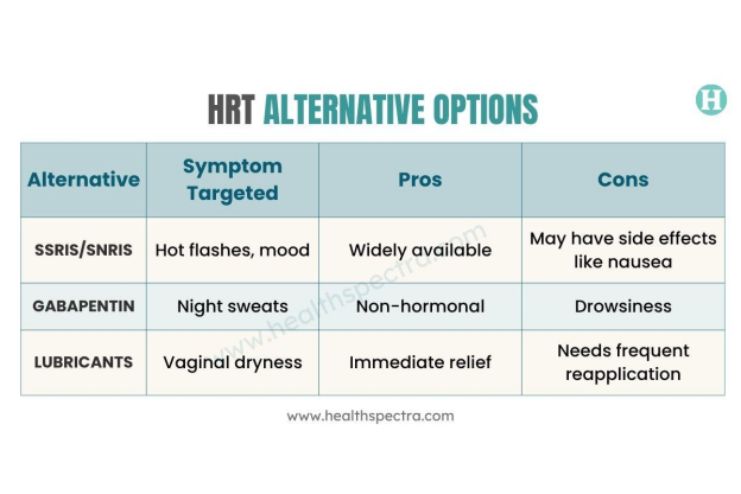 HRT ALTERNATIVE OPTIONS

H

| Alternative | Symptom Targeted | Pros | Cons |
|---|---|---|---|
| SSRIS/SNRIS | Hot flashes, mood | Widely available | May have side effects like nausea |
| GABAPENTIN | Night sweats | Non-hormonal | Drowsiness |
| LUBRICANTS | Vaginal dryness | Immediate relief | Needs frequent reapplication |

www.healthspectra.com

www.healthspectra.com